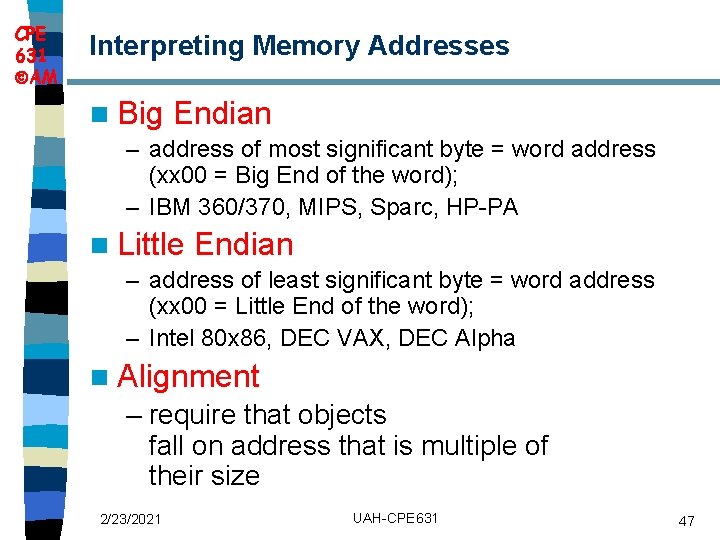 CPE 631 ©AM

Interpreting Memory Addresses

Big Endian
– address of most significant byte = word address (xx00 = Big End of the word);
– IBM 360/370, MIPS, Sparc, HP-PA

Little Endian
– address of least significant byte = word address (xx00 = Little End of the word);
– Intel 80x86, DEC VAX, DEC Alpha

Alignment
– require that objects fall on address that is multiple of their size

2/23/2021 UAH-CPE631 47